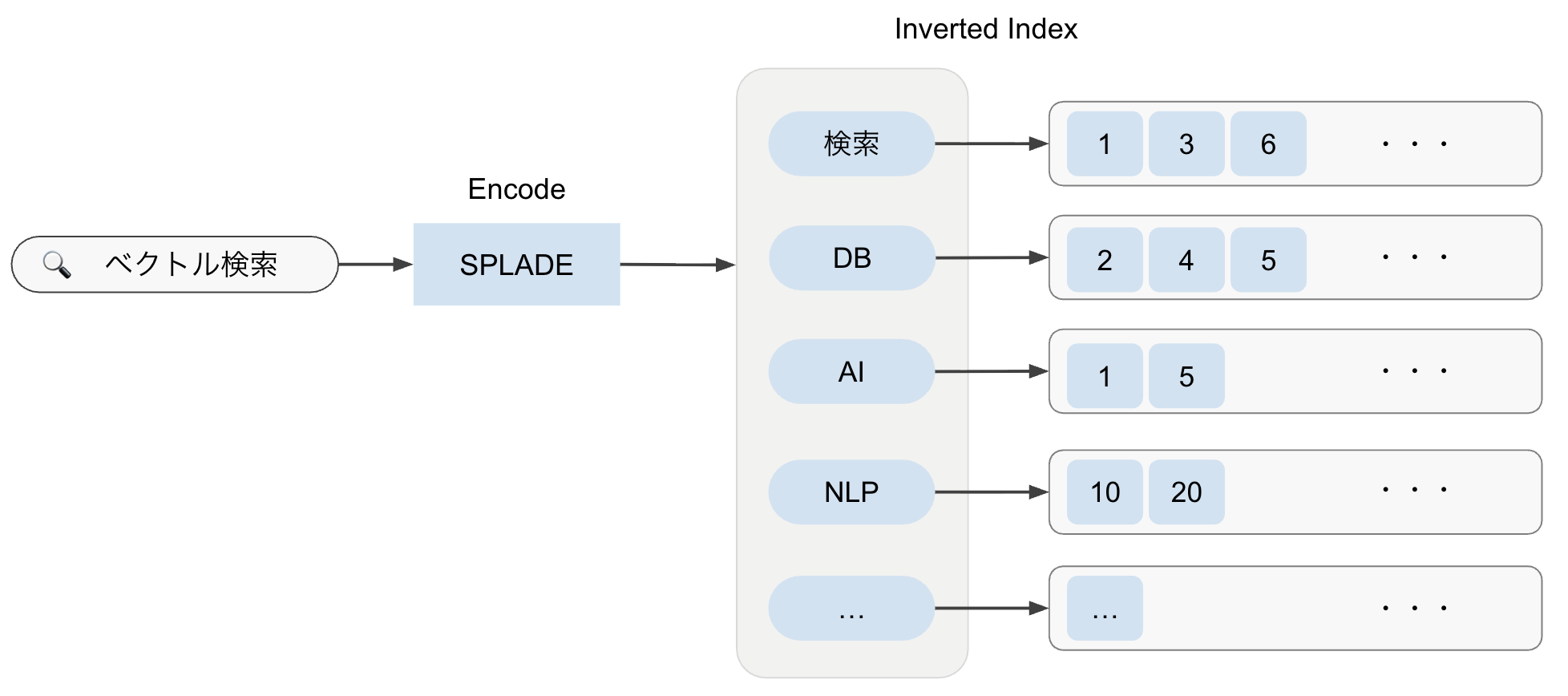 Inverted Index

ベクトル検索

Encode

SPLADE

検索
1 3 6 ・・・

DB
2 4 5 ・・・

AI
1 5 ・・・

NLP
10 20 ・・・

...
... ・・・